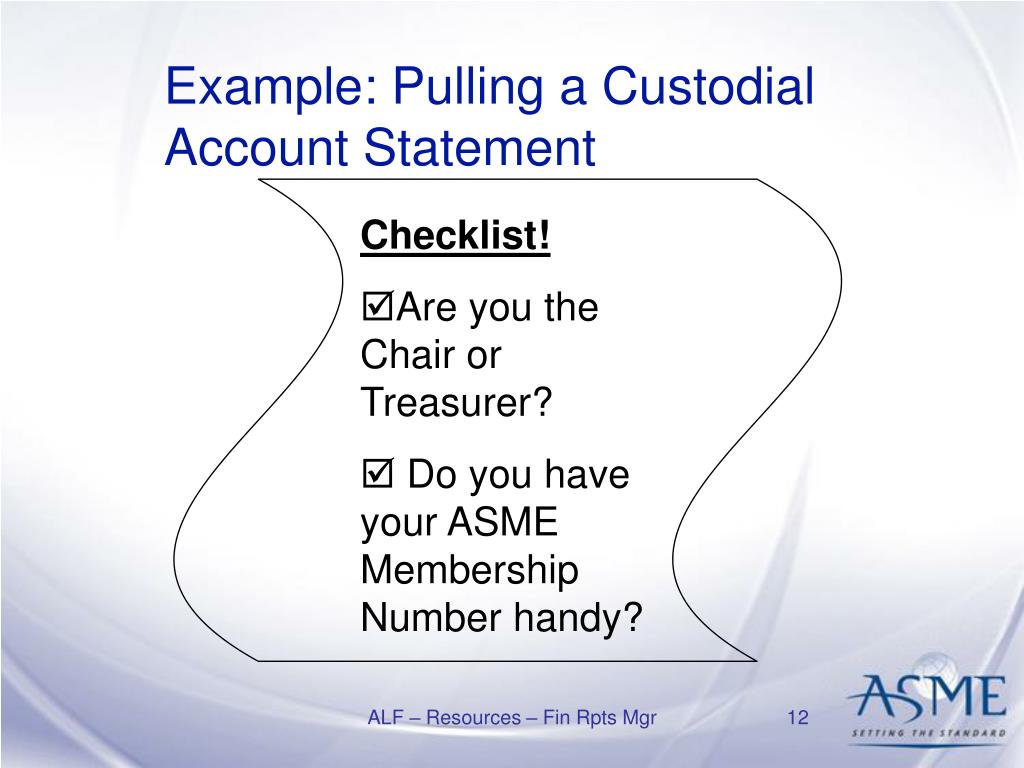 Example: Pulling a Custodial Account Statement

Checklist!

☑Are you the Chair or Treasurer?

☑ Do you have your ASME Membership Number handy?

ALF – Resources – Fin Rpts Mgr

12

ASME
SETTING THE STANDARD